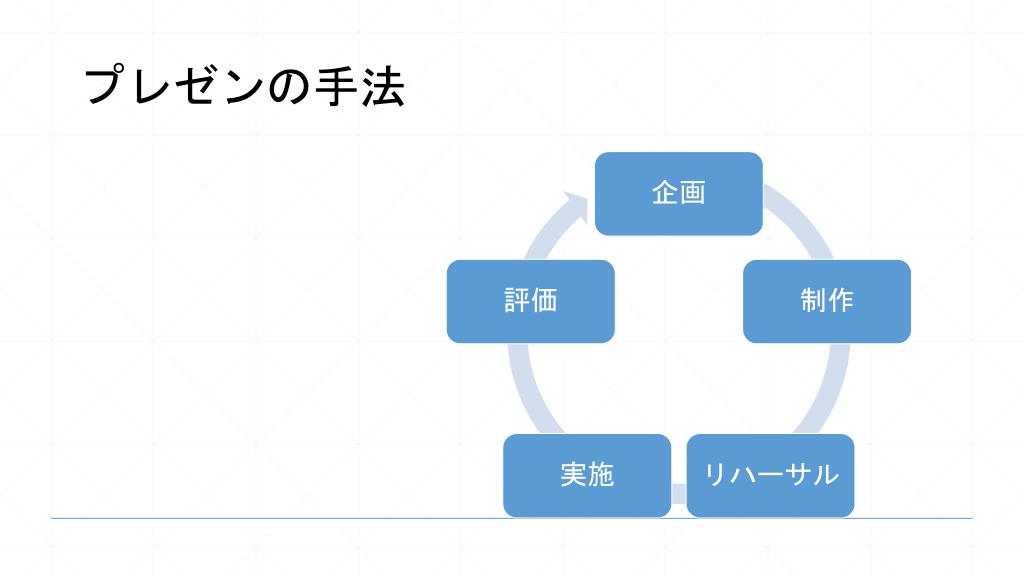 プレゼンの手法

企画

制作

リハーサル

実施

評価